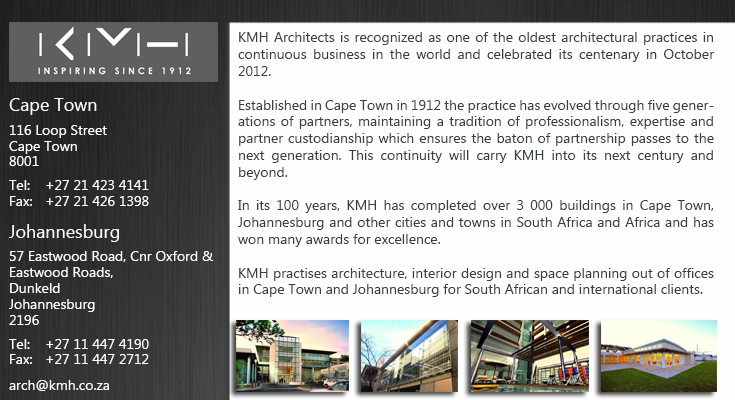 KMH
INSPIRING SINCE 1912

Cape Town

116 Loop Street
Cape Town
8001

Tel: +27 21 423 4141
Fax: +27 21 426 1398

Johannesburg

57 Eastwood Road, Cnr Oxford & Eastwood Roads,
Dunkeld
Johannesburg
2196

Tel: +27 11 447 4190
Fax: +27 11 447 2712

arch@kmh.co.za

KMH Architects is recognized as one of the oldest architectural practices in continuous business in the world and celebrated its centenary in October 2012.

Established in Cape Town in 1912 the practice has evolved through five generations of partners, maintaining a tradition of professionalism, expertise and partner custodianship which ensures the baton of partnership passes to the next generation. This continuity will carry KMH into its next century and beyond.

In its 100 years, KMH has completed over 3 000 buildings in Cape Town, Johannesburg and other cities and towns in South Africa and Africa and has won many awards for excellence.

KMH practises architecture, interior design and space planning out of offices in Cape Town and Johannesburg for South African and international clients.